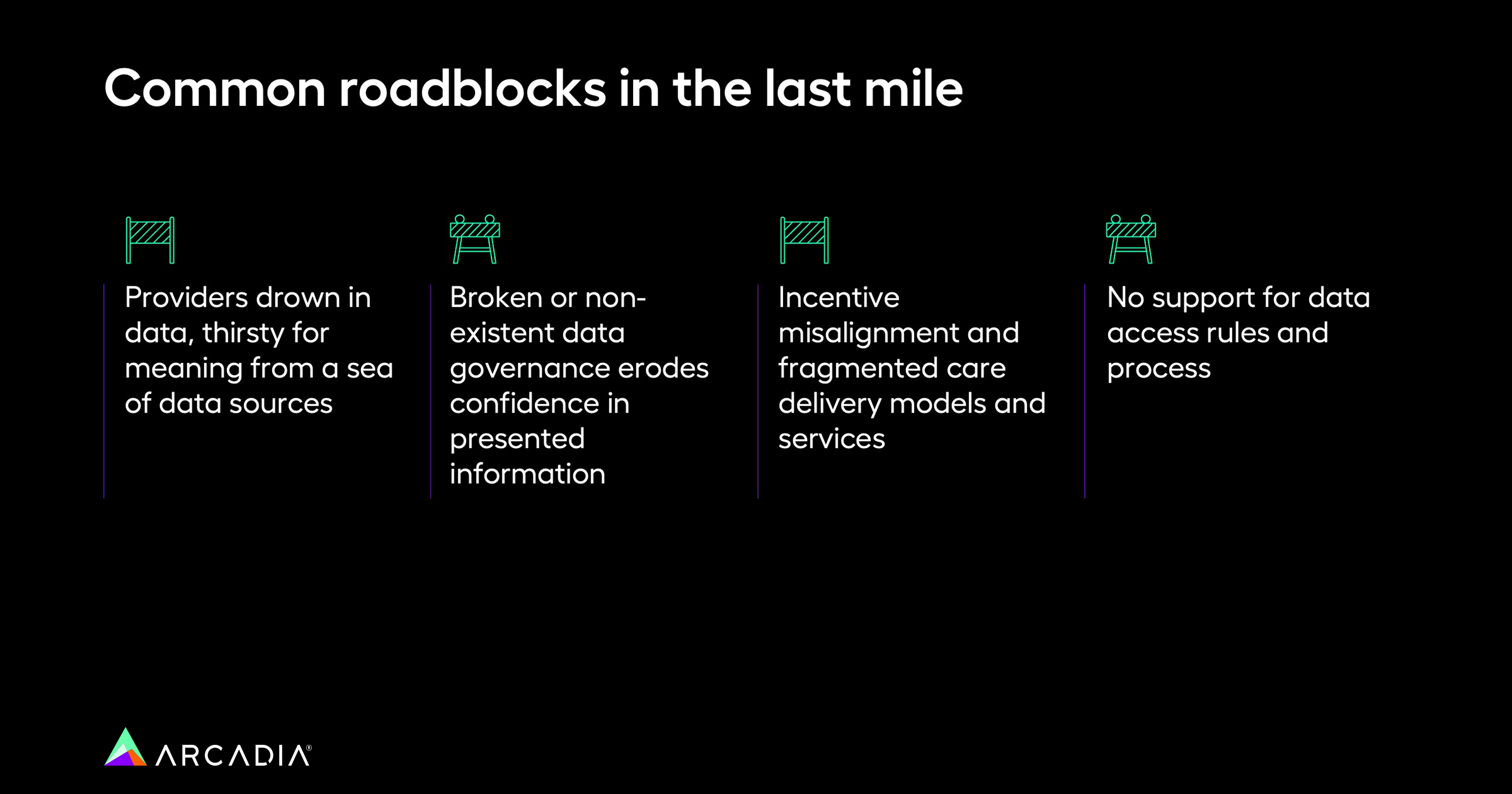 Common roadblocks in the last mile

Providers drown in data, thirsty for meaning from a sea of data sources

Broken or non-existent data governance erodes confidence in presented information

Incentive misalignment and fragmented care delivery models and services

No support for data access rules and process

ARCADIA®